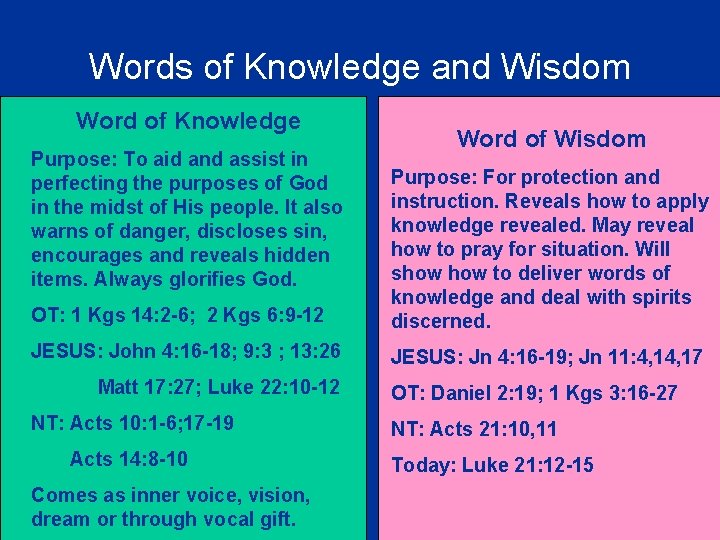 Words of Knowledge and Wisdom

Word of Knowledge

Purpose: To aid and assist in perfecting the purposes of God in the midst of His people. It also warns of danger, discloses sin, encourages and reveals hidden items. Always glorifies God.

OT: 1 Kgs 14:2-6; 2 Kgs 6:9-12

JESUS: John 4:16-18; 9:3 ; 13:26

Matt 17:27; Luke 22:10-12

NT: Acts 10:1-6;17-19

Acts 14:8-10

Comes as inner voice, vision, dream or through vocal gift.

Word of Wisdom

Purpose: For protection and instruction. Reveals how to apply knowledge revealed. May reveal how to pray for situation. Will show how to deliver words of knowledge and deal with spirits discerned.

JESUS: Jn 4:16-19; Jn 11:4,14,17

OT: Daniel 2:19; 1 Kgs 3:16-27

NT: Acts 21:10,11

Today: Luke 21:12-15